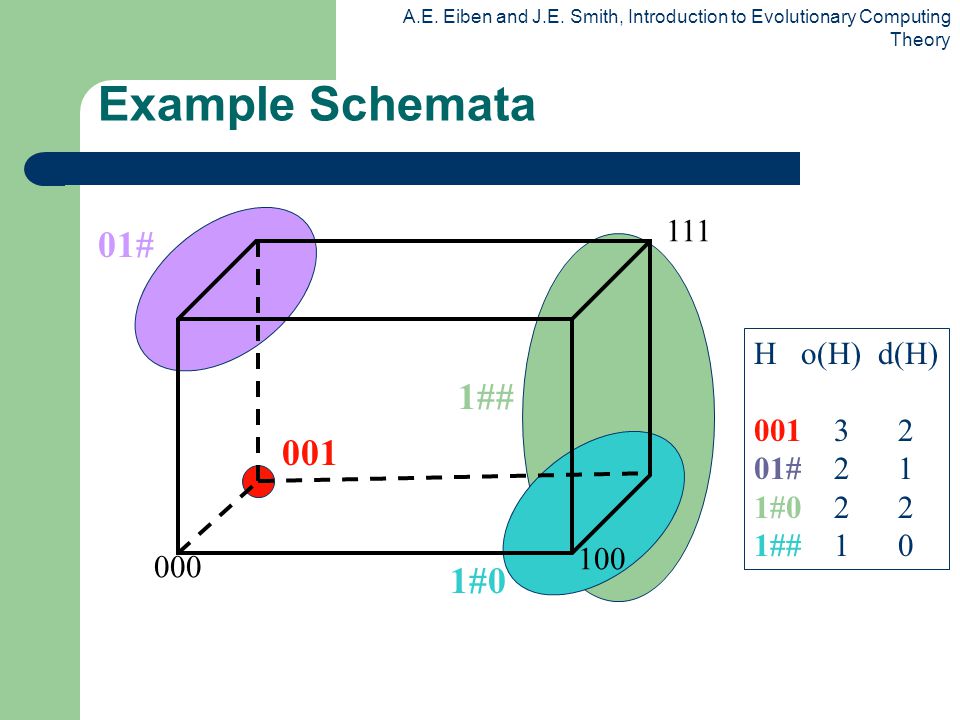 A.E. Eiben and J.E. Smith, Introduction to Evolutionary Computing Theory

Example Schemata

01#

111

1##

001

000

100

1#0

| H | o(H) | d(H) |
|---|---|---|
| 001 | 3 | 2 |
| 01# | 2 | 1 |
| 1#0 | 2 | 2 |
| 1## | 1 | 0 |